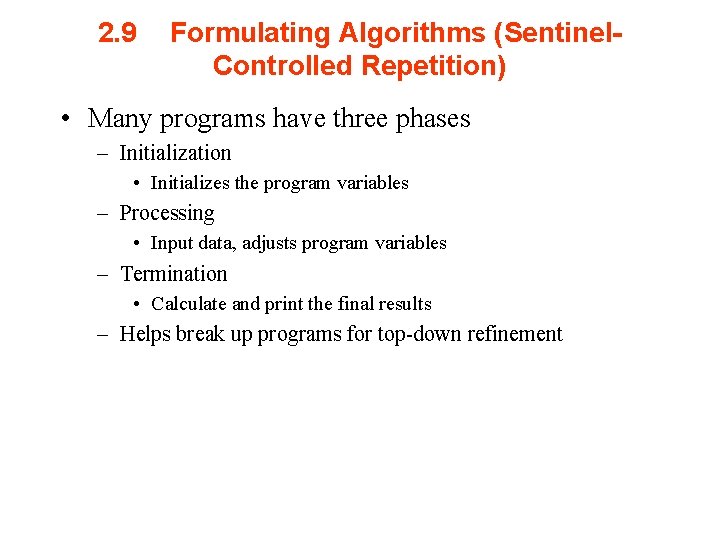 2.9 Formulating Algorithms (Sentinel-Controlled Repetition)

• Many programs have three phases
– Initialization
• Initializes the program variables
– Processing
• Input data, adjusts program variables
– Termination
• Calculate and print the final results
– Helps break up programs for top-down refinement